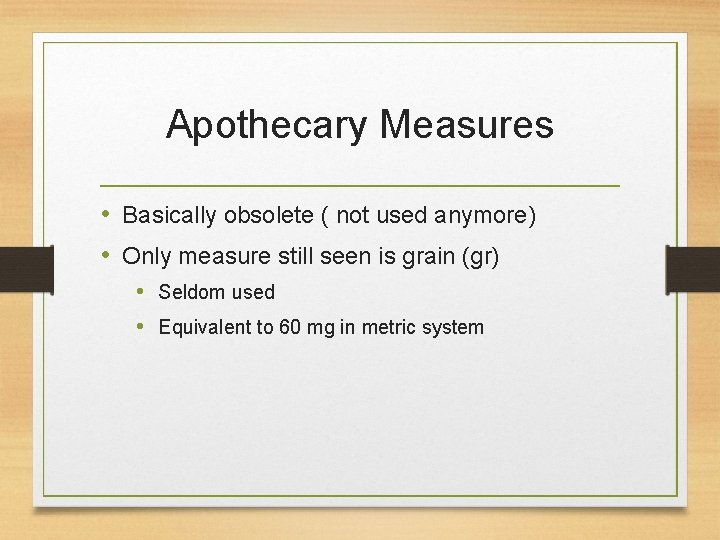 Apothecary Measures

• Basically obsolete ( not used anymore)
• Only measure still seen is grain (gr)
  • Seldom used
  • Equivalent to 60 mg in metric system